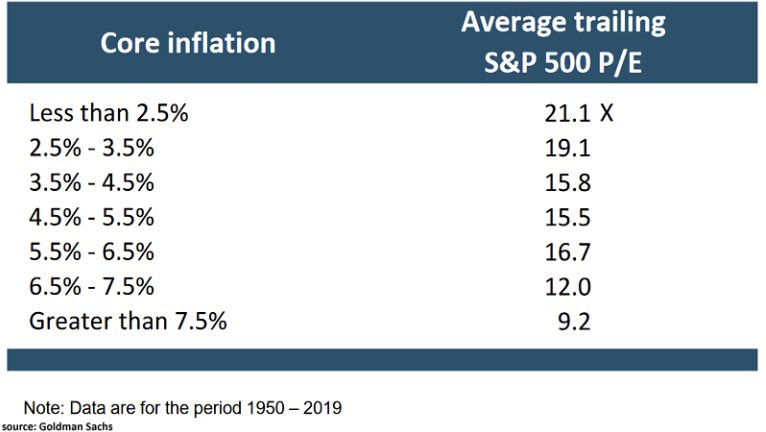 | Core inflation | Average trailing S&P 500 P/E |
|---|---|
| Less than 2.5% | 21.1 X |
| 2.5% - 3.5% | 19.1 |
| 3.5% - 4.5% | 15.8 |
| 4.5% - 5.5% | 15.5 |
| 5.5% - 6.5% | 16.7 |
| 6.5% - 7.5% | 12.0 |
| Greater than 7.5% | 9.2 |

Note: Data are for the period 1950 – 2019
source: Goldman Sachs